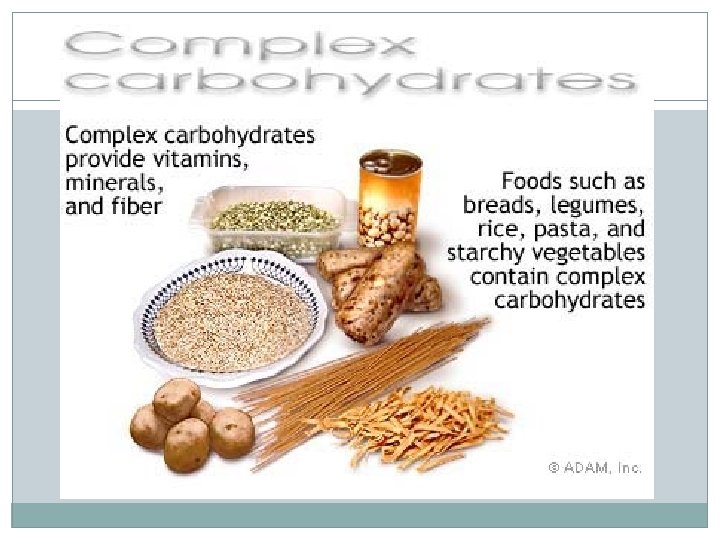 Complex carbohydrates

Complex carbohydrates provide vitamins, minerals, and fiber

Foods such as breads, legumes, rice, pasta, and starchy vegetables contain complex carbohydrates

© ADAM, Inc.